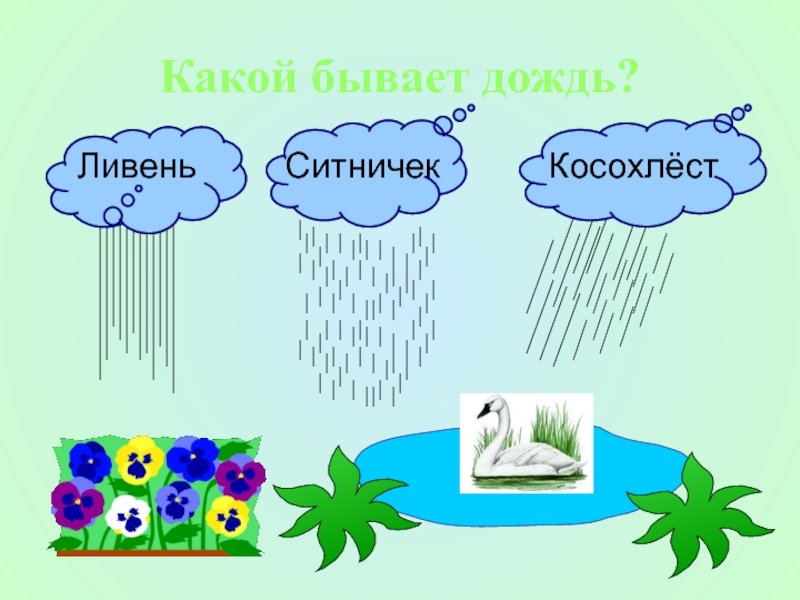 Какой бывает дождь?

Ливень

Ситничек

Косохлёст